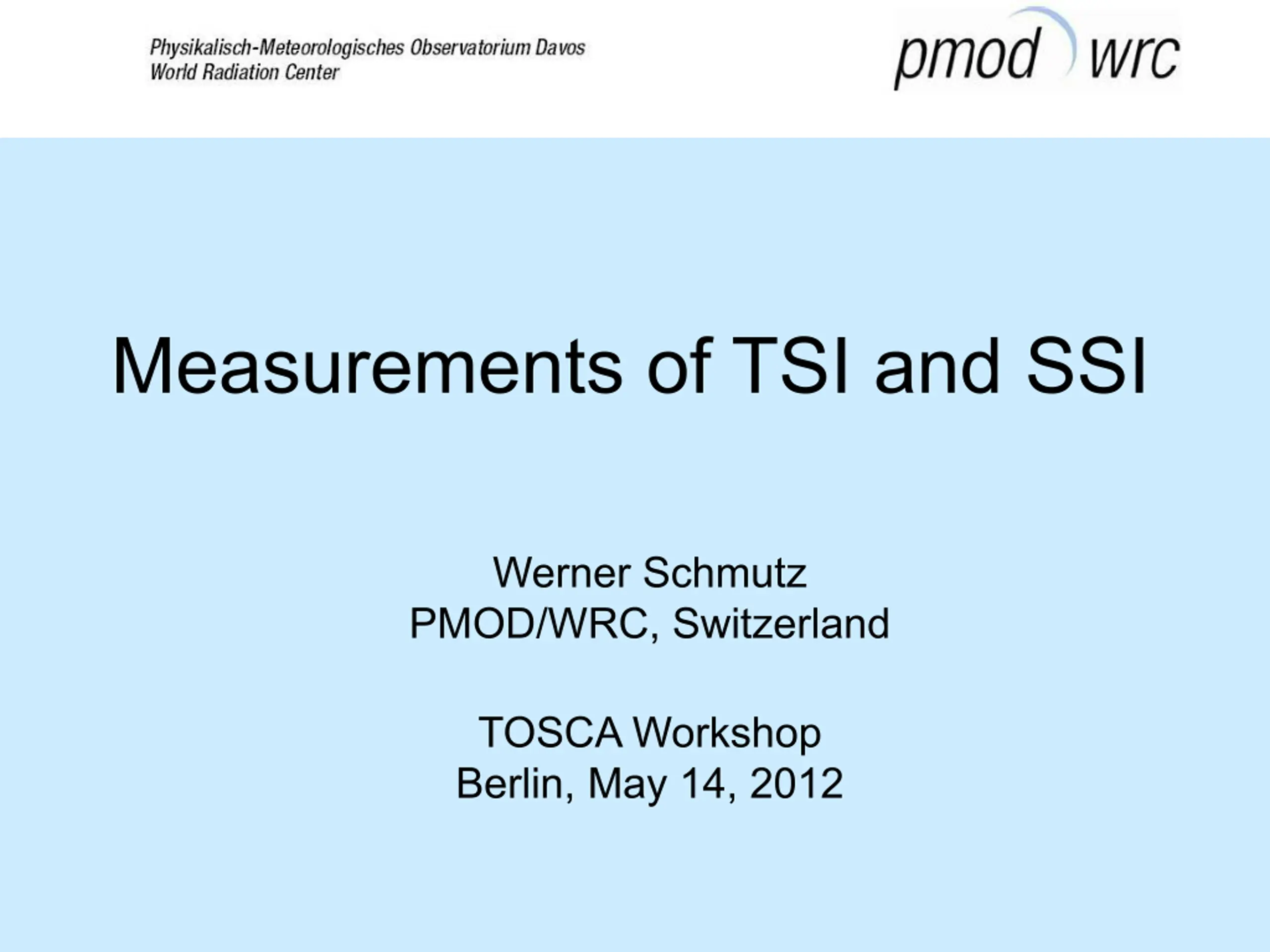 Physikalisch-Meteorologisches Observatorium Davos
World Radiation Center

pmod wrc

Measurements of TSI and SSI

Werner Schmutz
PMOD/WRC, Switzerland

TOSCA Workshop
Berlin, May 14, 2012